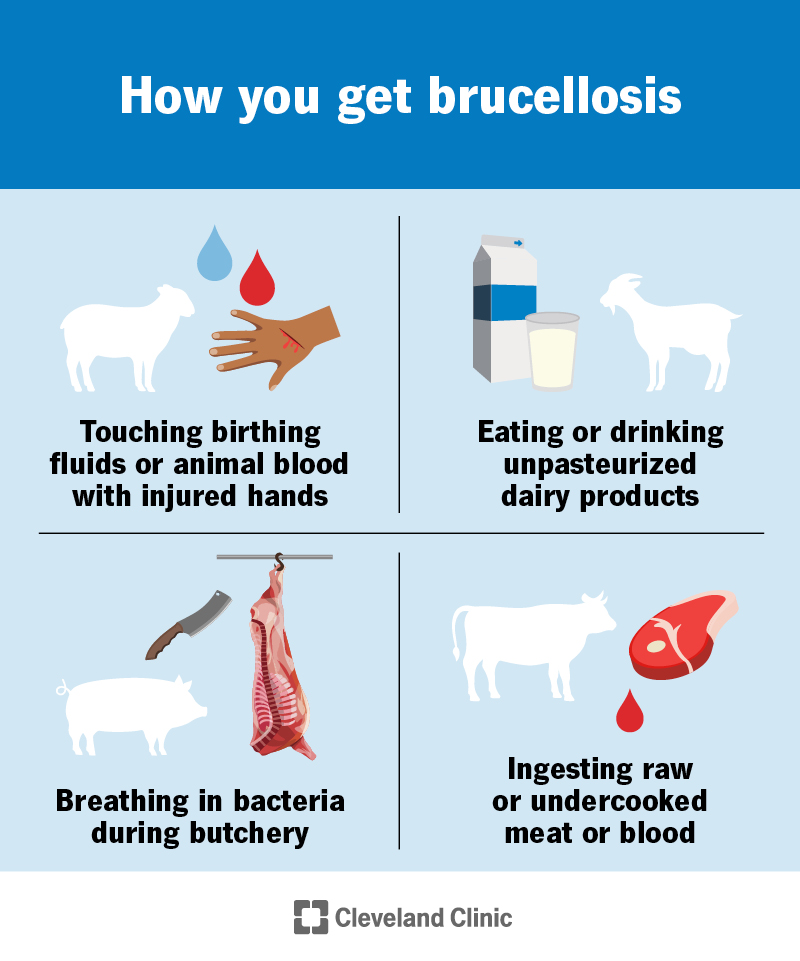 How you get brucellosis

Touching birthing fluids or animal blood with injured hands

Eating or drinking unpasteurized dairy products

Breathing in bacteria during butchery

Ingesting raw or undercooked meat or blood

Cleveland Clinic